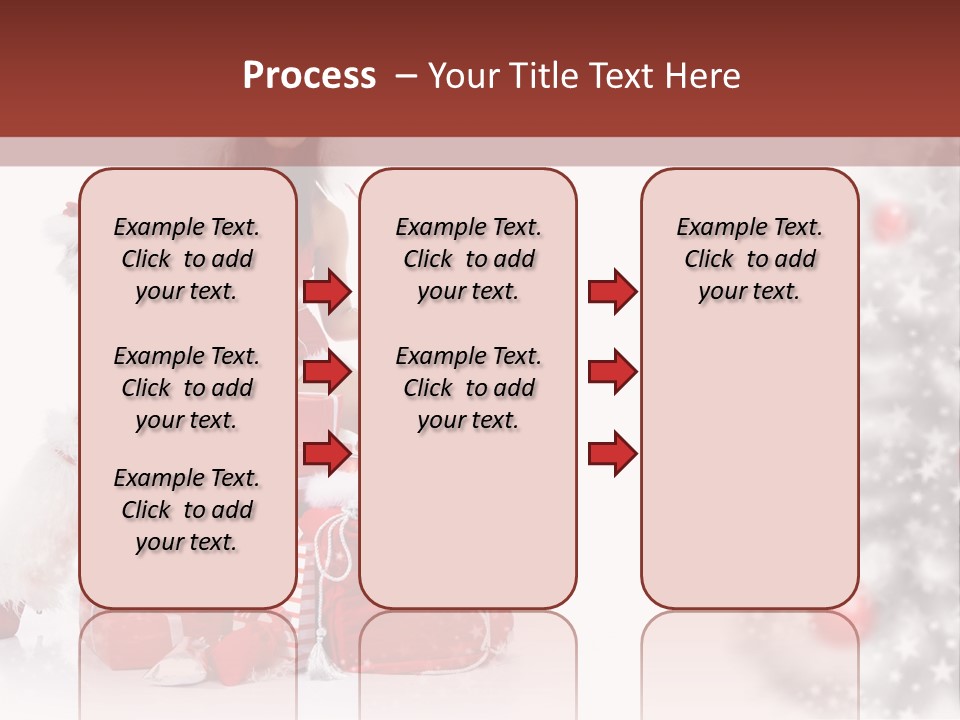 Process – Your Title Text Here

Example Text. Click to add your text.

Example Text. Click to add your text.

Example Text. Click to add your text.

Example Text. Click to add your text.

Example Text. Click to add your text.

Example Text. Click to add your text.